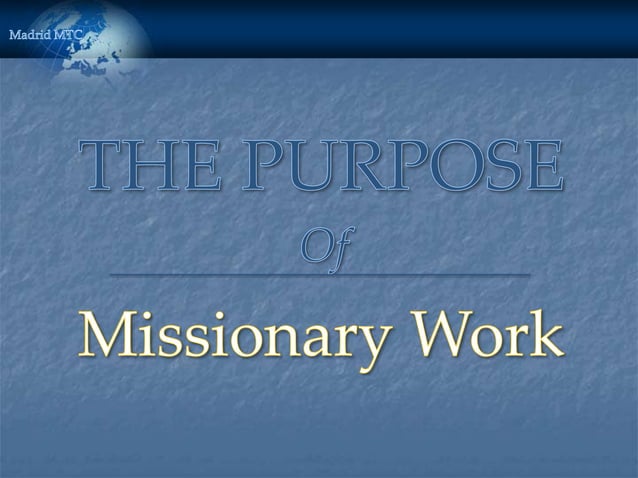 Madrid MTC

THE PURPOSE

Of

Missionary Work